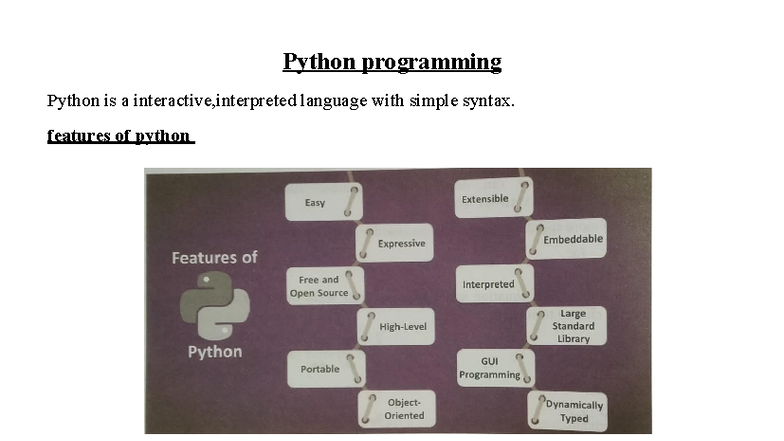 Python programming

Python is a interactive,interpreted language with simple syntax.

features of python

Features of

Python

Easy

Expressive

Free and Open Source

High-Level

Portable

Object-Oriented

Extensible

Embeddable

Interpreted

Large Standard Library

GUI Programming

Dynamically Typed